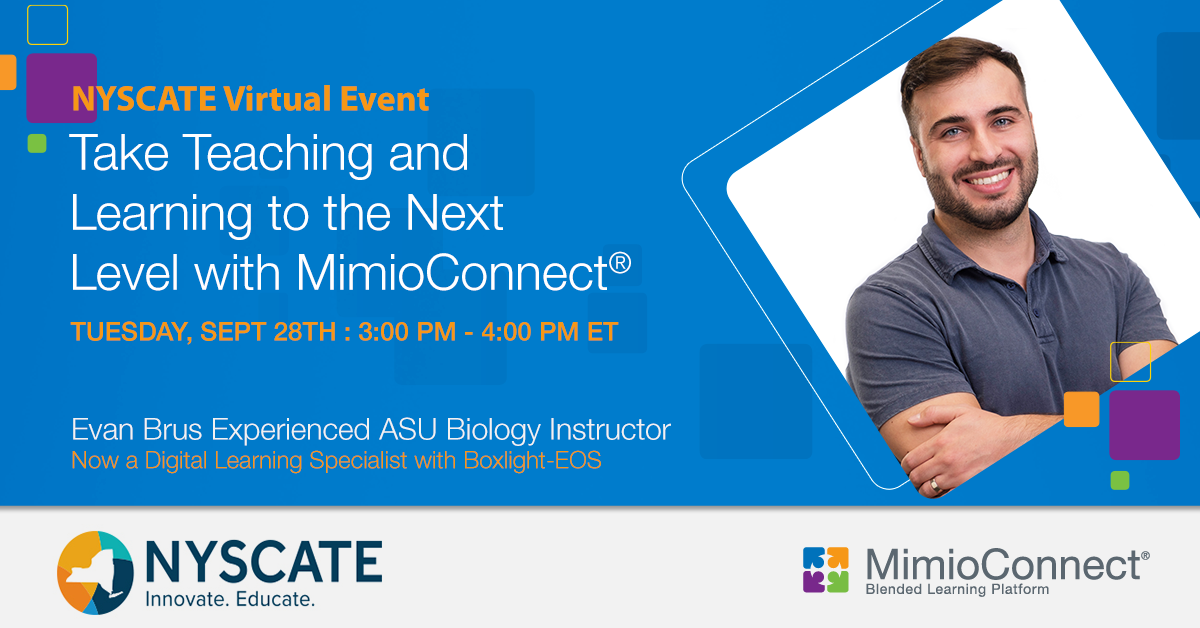 NYSCATE Virtual Event
Take Teaching and Learning to the Next Level with MimioConnect®

TUESDAY, SEPT 28TH : 3:00 PM - 4:00 PM ET

Evan Brus Experienced ASU Biology Instructor
Now a Digital Learning Specialist with Boxlight-EOS

NYSCATE
Innovate. Educate.

MimioConnect®
Blended Learning Platform